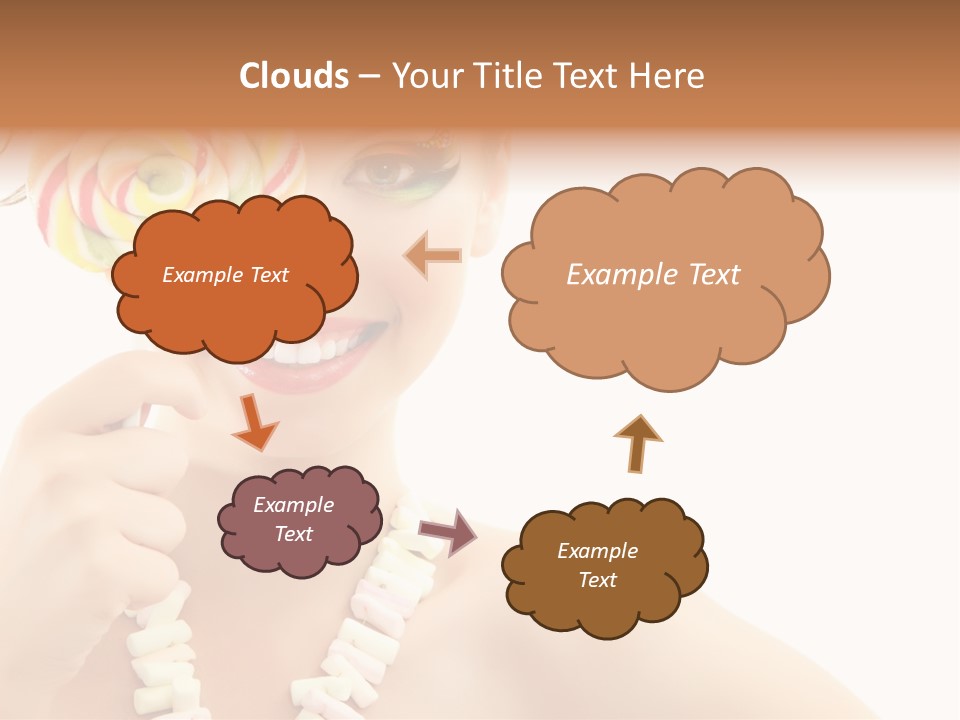 Clouds – Your Title Text Here

Example Text

Example Text

Example Text

Example Text